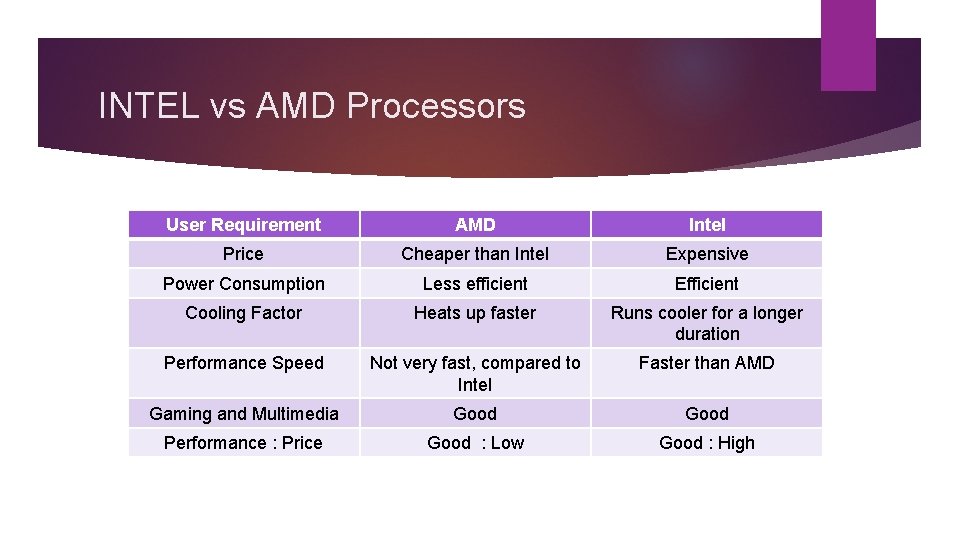 INTEL vs AMD Processors

| User Requirement | AMD | Intel |
|---|---|---|
| Price | Cheaper than Intel | Expensive |
| Power Consumption | Less efficient | Efficient |
| Cooling Factor | Heats up faster | Runs cooler for a longer duration |
| Performance Speed | Not very fast, compared to Intel | Faster than AMD |
| Gaming and Multimedia | Good | Good |
| Performance : Price | Good : Low | Good : High |